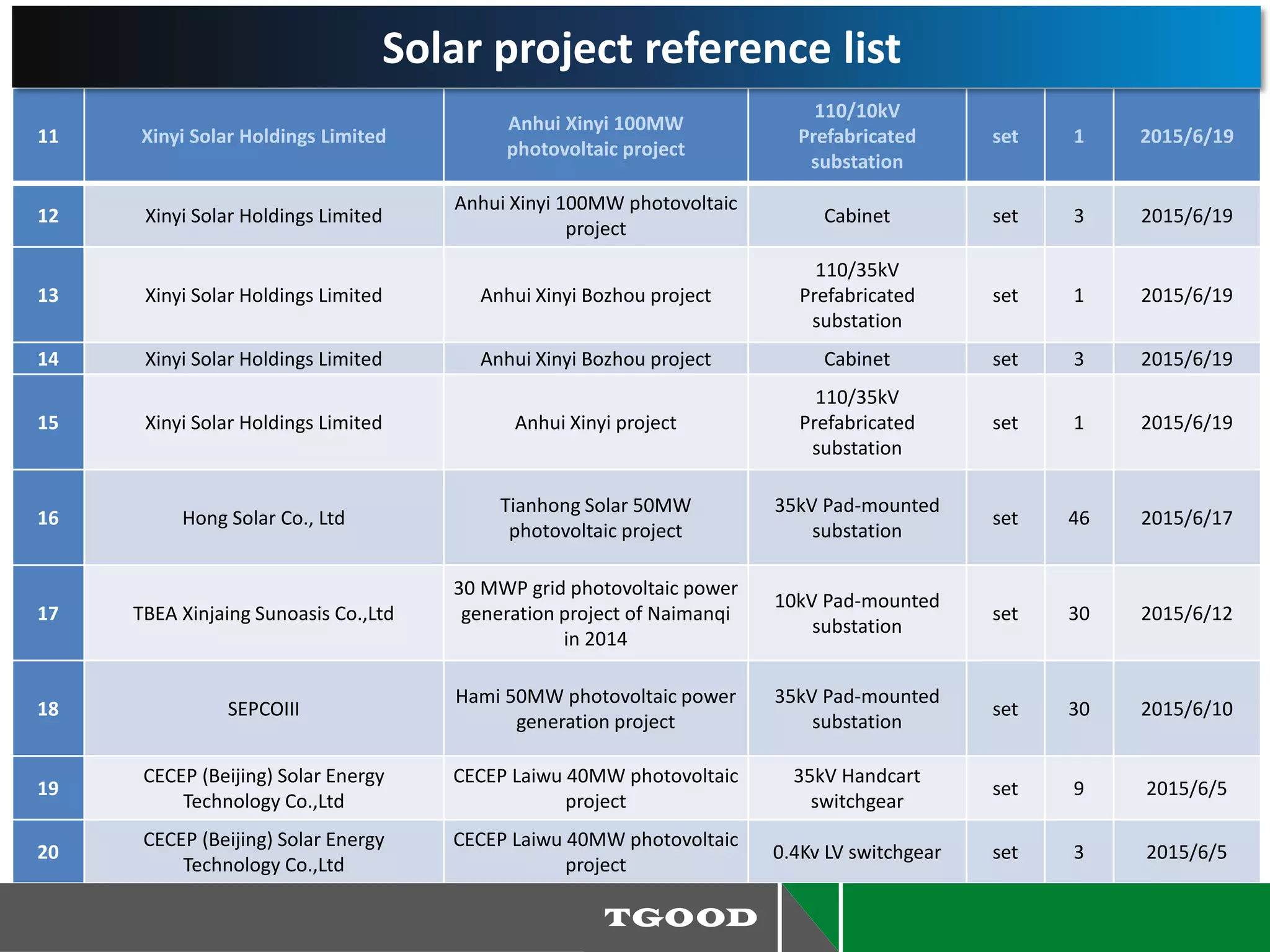 Solar project reference list

| 11 | Xinyi Solar Holdings Limited | Anhui Xinyi 100MW photovoltaic project | 110/10kV Prefabricated substation | set | 1 | 2015/6/19 |
|---|---|---|---|---|---|---|
| 12 | Xinyi Solar Holdings Limited | Anhui Xinyi 100MW photovoltaic project | Cabinet | set | 3 | 2015/6/19 |
| 13 | Xinyi Solar Holdings Limited | Anhui Xinyi Bozhou project | 110/35kV Prefabricated substation | set | 1 | 2015/6/19 |
| 14 | Xinyi Solar Holdings Limited | Anhui Xinyi Bozhou project | Cabinet | set | 3 | 2015/6/19 |
| 15 | Xinyi Solar Holdings Limited | Anhui Xinyi project | 110/35kV Prefabricated substation | set | 1 | 2015/6/19 |
| 16 | Hong Solar Co., Ltd | Tianhong Solar 50MW photovoltaic project | 35kV Pad-mounted substation | set | 46 | 2015/6/17 |
| 17 | TBEA Xinjaing Sunoasis Co.,Ltd | 30 MWP grid photovoltaic power generation project of Naimanqi in 2014 | 10kV Pad-mounted substation | set | 30 | 2015/6/12 |
| 18 | SEPCOIII | Hami 50MW photovoltaic power generation project | 35kV Pad-mounted substation | set | 30 | 2015/6/10 |
| 19 | CECEP (Beijing) Solar Energy Technology Co.,Ltd | CECEP Laiwu 40MW photovoltaic project | 35kV Handcart switchgear | set | 9 | 2015/6/5 |
| 20 | CECEP (Beijing) Solar Energy Technology Co.,Ltd | CECEP Laiwu 40MW photovoltaic project | 0.4Kv LV switchgear | set | 3 | 2015/6/5 |

TGOOD